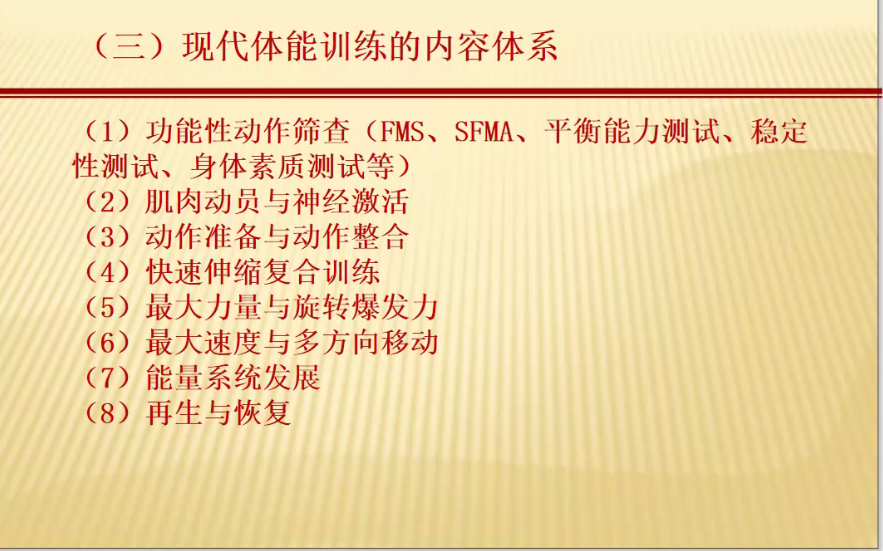 （三）现代体能训练的内容体系

（1）功能性动作筛查（FMS、SFMA、平衡能力测试、稳定性测试、身体素质测试等）
（2）肌肉动员与神经激活
（3）动作准备与动作整合
（4）快速伸缩复合训练
（5）最大力量与旋转爆发力
（6）最大速度与多方向移动
（7）能量系统发展
（8）再生与恢复